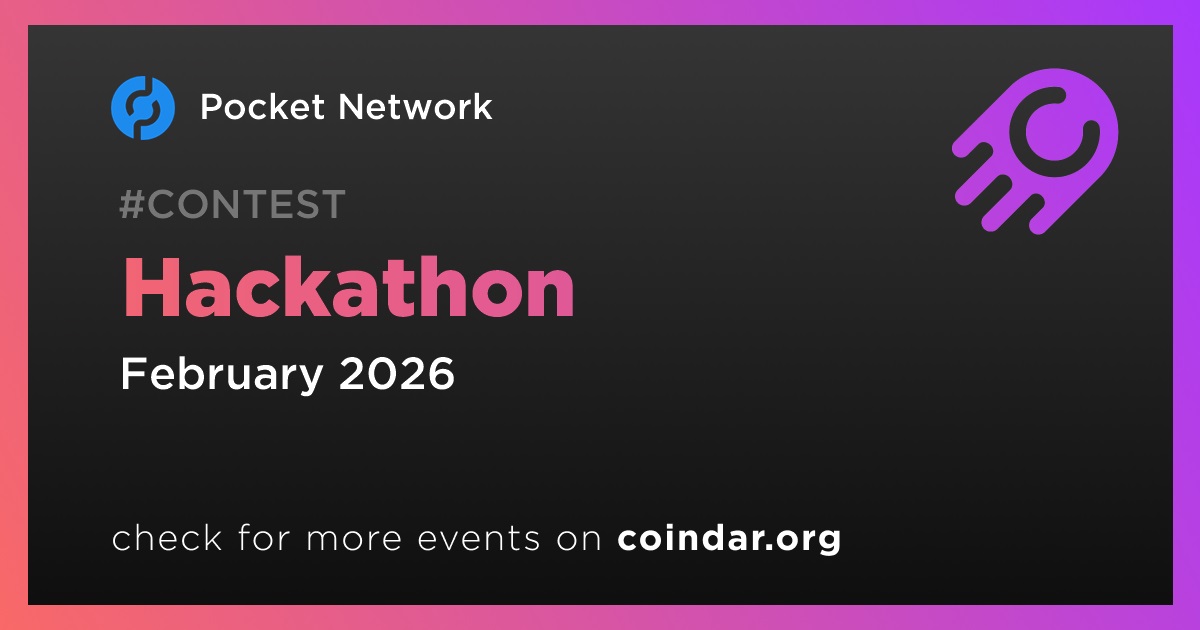 Pocket Network

#CONTEST

Hackathon

February 2026

check for more events on coindar.org